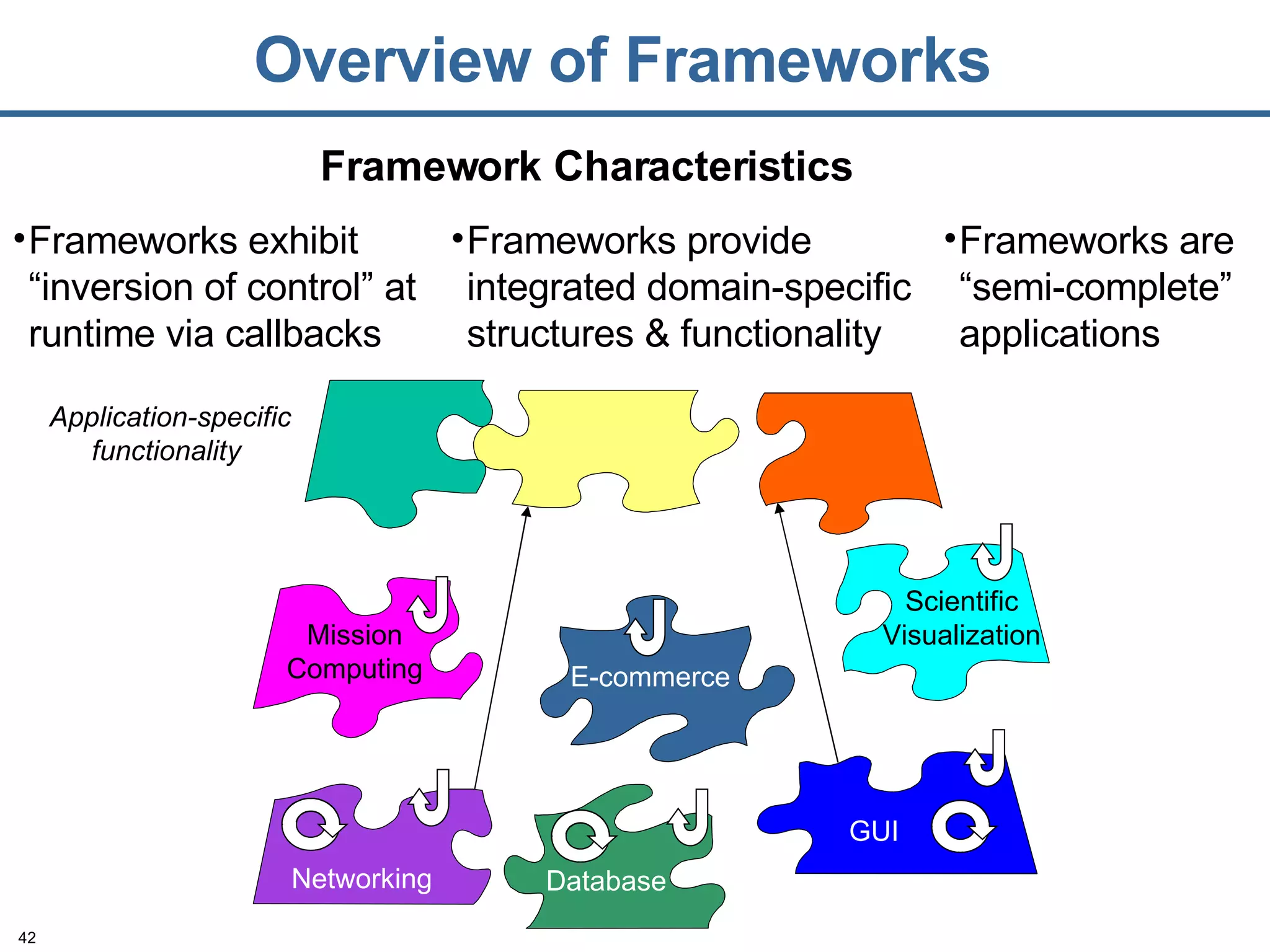 Overview of Frameworks

Framework Characteristics

•Frameworks exhibit “inversion of control” at runtime via callbacks

•Frameworks provide integrated domain-specific structures & functionality

•Frameworks are “semi-complete” applications

Application-specific functionality

Mission Computing

E-commerce

Scientific Visualization

Networking

Database

GUI

42